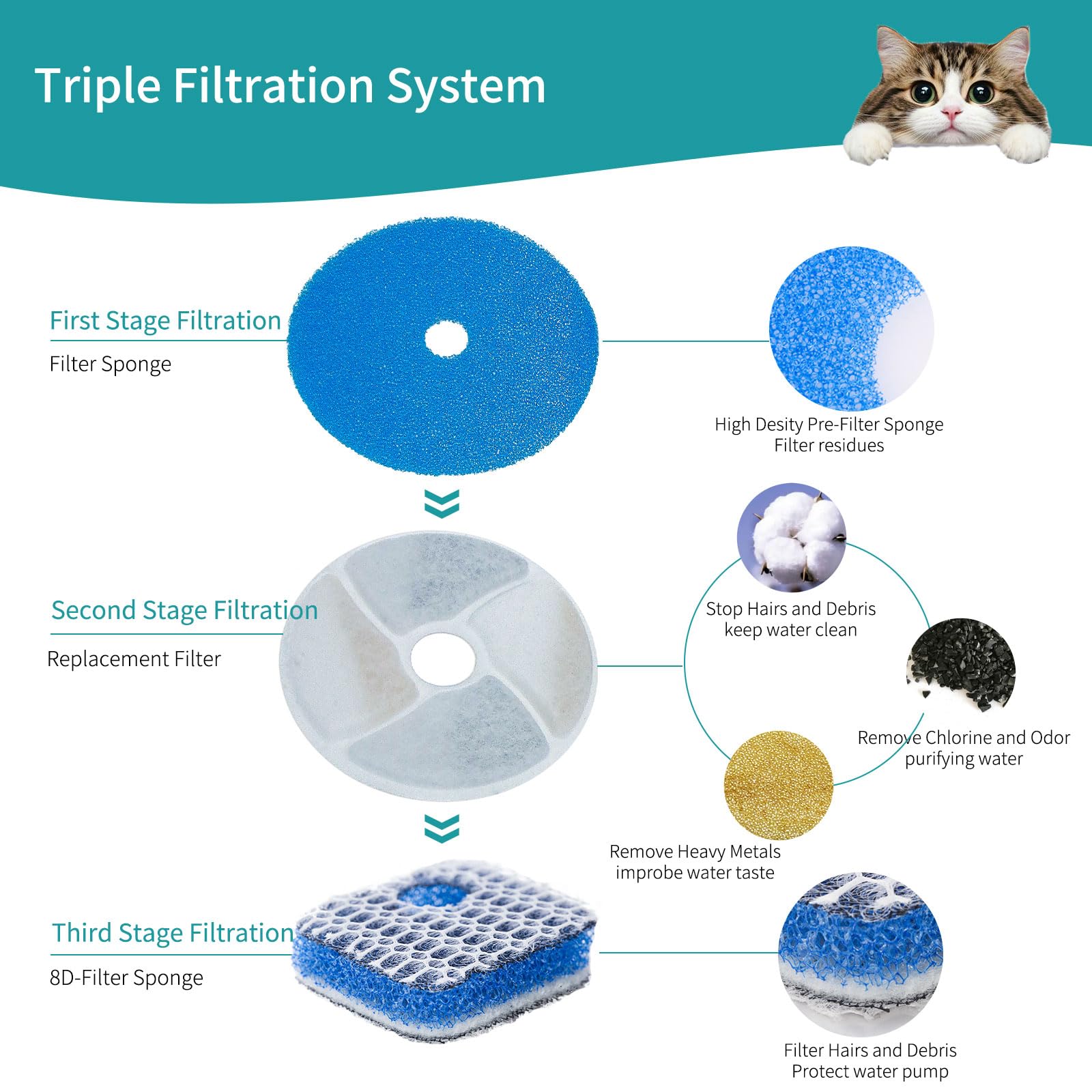 Triple Filtration System

First Stage Filtration
Filter Sponge

High Desity Pre-Filter Sponge
Filter residues

Second Stage Filtration
Replacement Filter

Stop Hairs and Debris
keep water clean

Remove Chlorine and Odor
purifying water

Remove Heavy Metals
improbe water taste

Third Stage Filtration
8D-Filter Sponge

Filter Hairs and Debris
Protect water pump